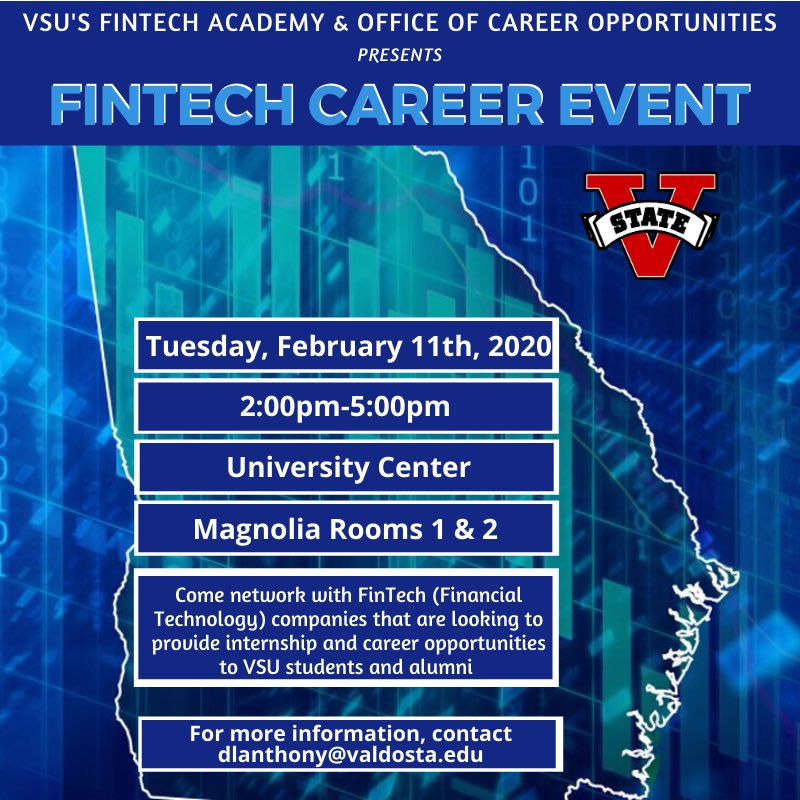 VSU'S FINTECH ACADEMY & OFFICE OF CAREER OPPORTUNITIES

PRESENTS

FINTECH CAREER EVENT

V STATE

Tuesday, February 11th, 2020

2:00pm-5:00pm

University Center

Magnolia Rooms 1 & 2

Come network with FinTech (Financial Technology) companies that are looking to provide internship and career opportunities to VSU students and alumni

For more information, contact dlanthony@valdosta.edu